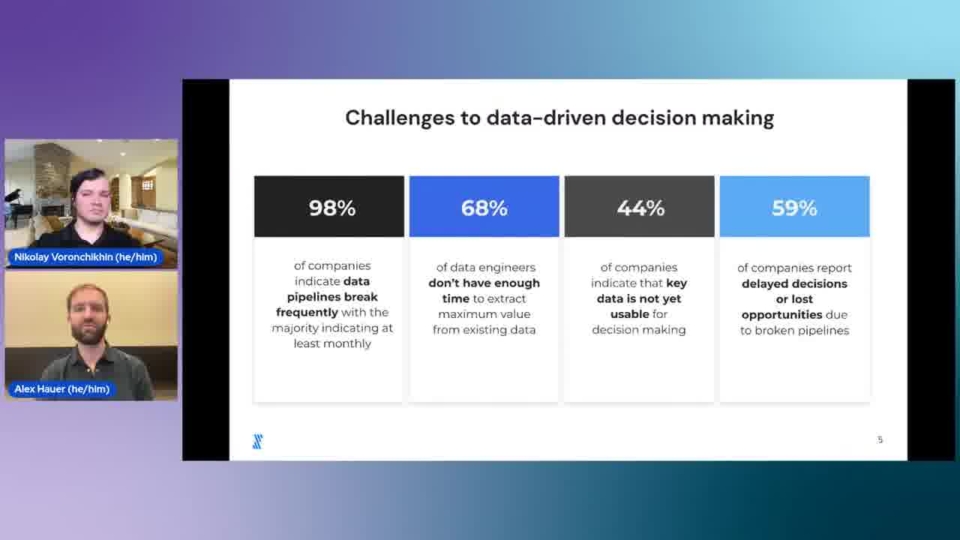 Nikolay Voronchikhin (he/him)

Alex Hauer (he/him)

Challenges to data-driven decision making

98%

of companies indicate data pipelines break frequently with the majority indicating at least monthly

68%

of data engineers don't have enough time to extract maximum value from existing data

44%

of companies indicate that key data is not yet usable for decision making

59%

of companies report delayed decisions or lost opportunities due to broken pipelines

5